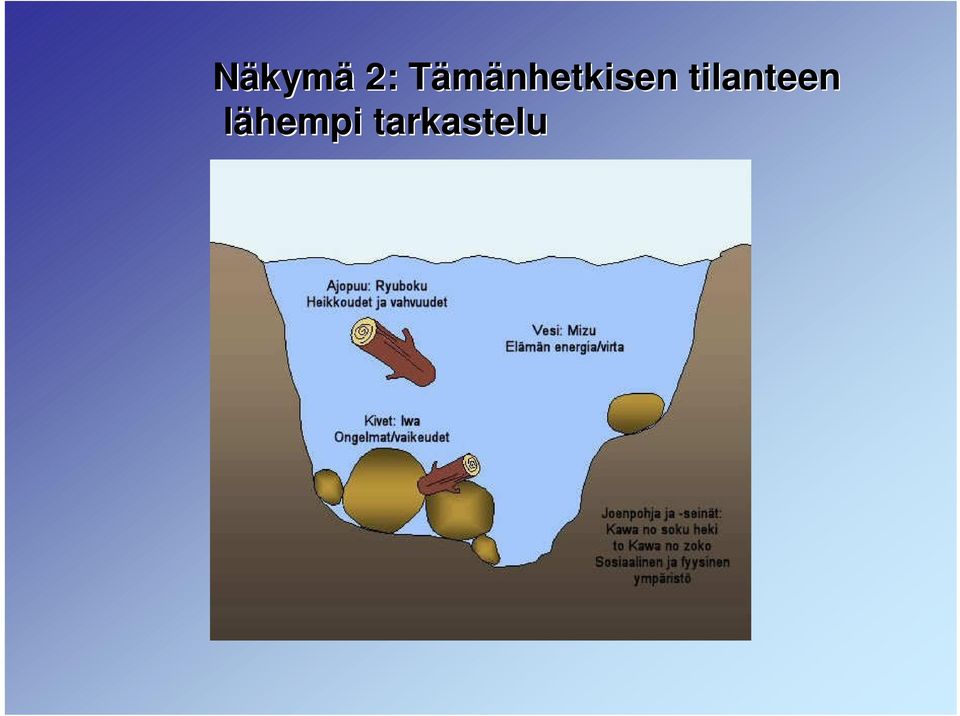 Näkymä 2: Tämänhetkisen tilanteen lähempi tarkastelu

Ajopuu: Ryuboku
Heikkoudet ja vahvuudet

Vesi: Mizu
Elämän energia/virta

Kivet: Iwa
Ongelmat/vaikeudet

Joenpohja ja -seinät:
Kawa no soku heki
to Kawa no zoko
Sosiaalinen ja fyysinen
ympäristö